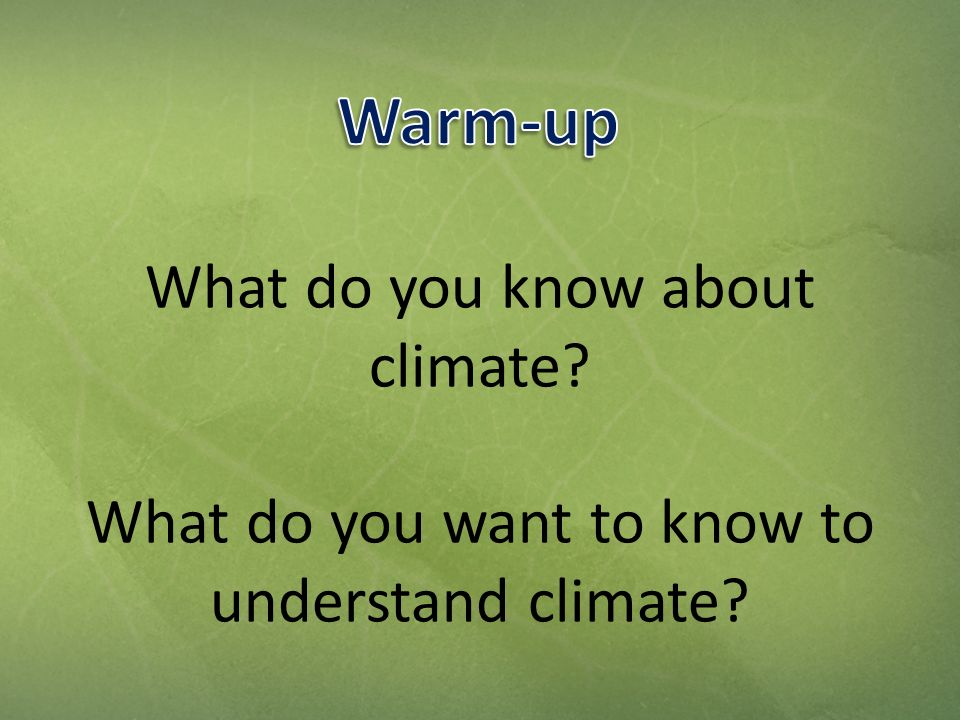 Warm-up

What do you know about climate?

What do you want to know to understand climate?